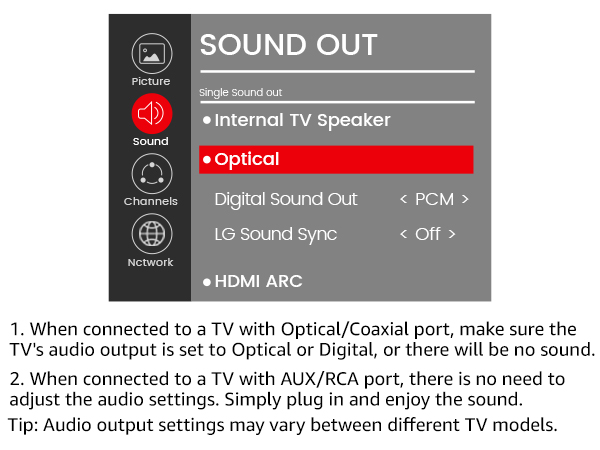 Picture
Sound
Channels
Nctwork

SOUND OUT

Single Sound out

• Internal TV Speaker

• Optical

Digital Sound Out < PCM >

LG Sound Sync < Off >

• HDMI ARC

1. When connected to a TV with Optical/Coaxial port, make sure the TV's audio output is set to Optical or Digital, or there will be no sound.

2. When connected to a TV with AUX/RCA port, there is no need to adjust the audio settings. Simply plug in and enjoy the sound.

Tip: Audio output settings may vary between different TV models.